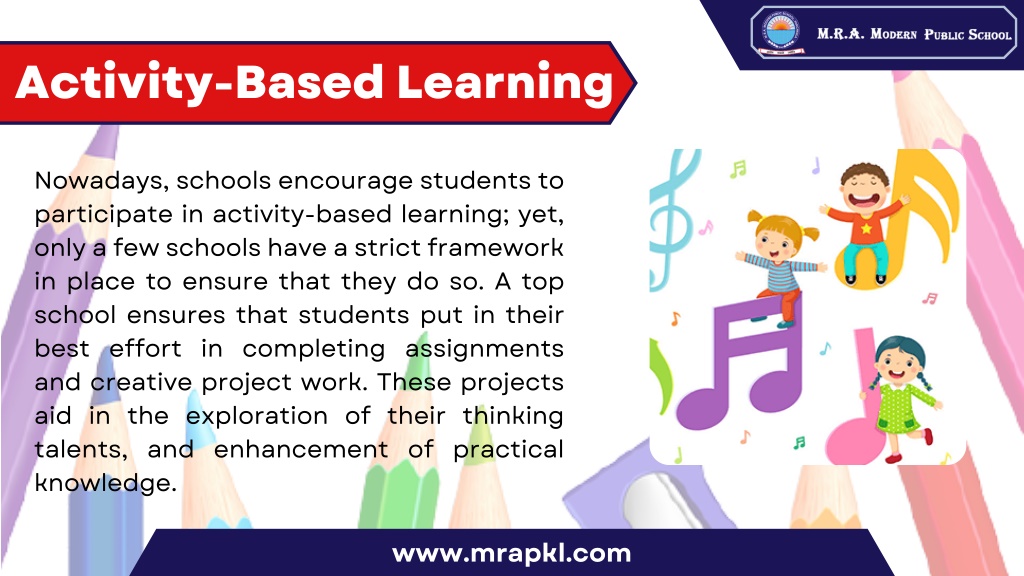 M.R.A. Modern Public School

Activity-Based Learning

Nowadays, schools encourage students to participate in activity-based learning; yet, only a few schools have a strict framework in place to ensure that they do so. A top school ensures that students put in their best effort in completing assignments and creative project work. These projects aid in the exploration of their thinking talents, and enhancement of practical knowledge.

www.mrapkl.com